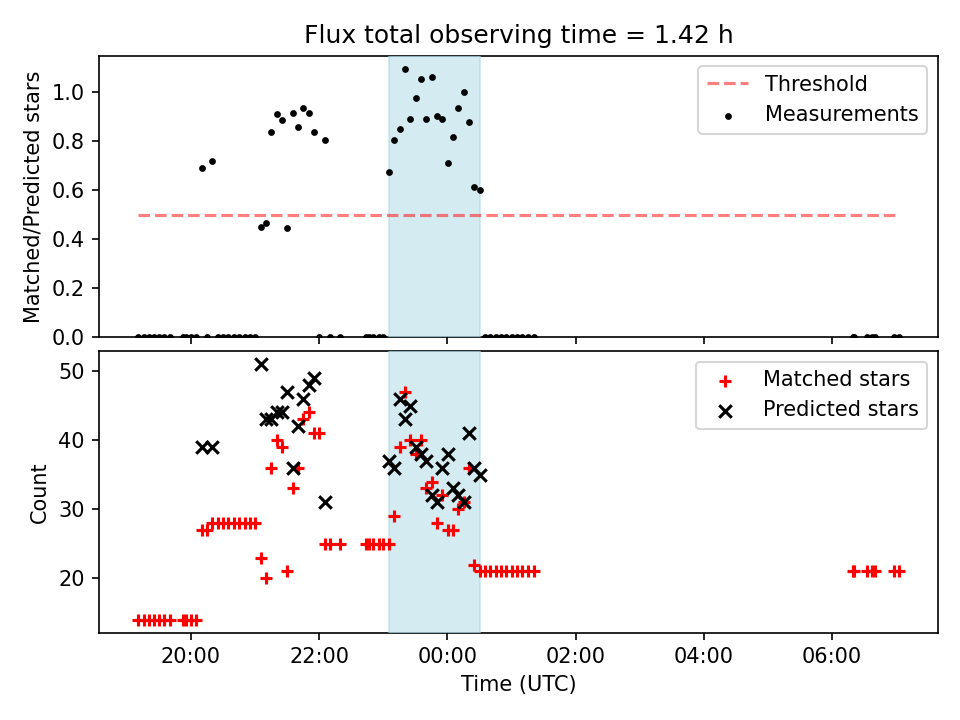 Flux total observing time = 1.42 h

Matched/Predicted stars

1.0
0.8
0.6
0.4
0.2
0.0

Threshold
Measurements

Count

50
40
30
20

Matched stars
Predicted stars

20:00
22:00
00:00
02:00
04:00
06:00

Time (UTC)